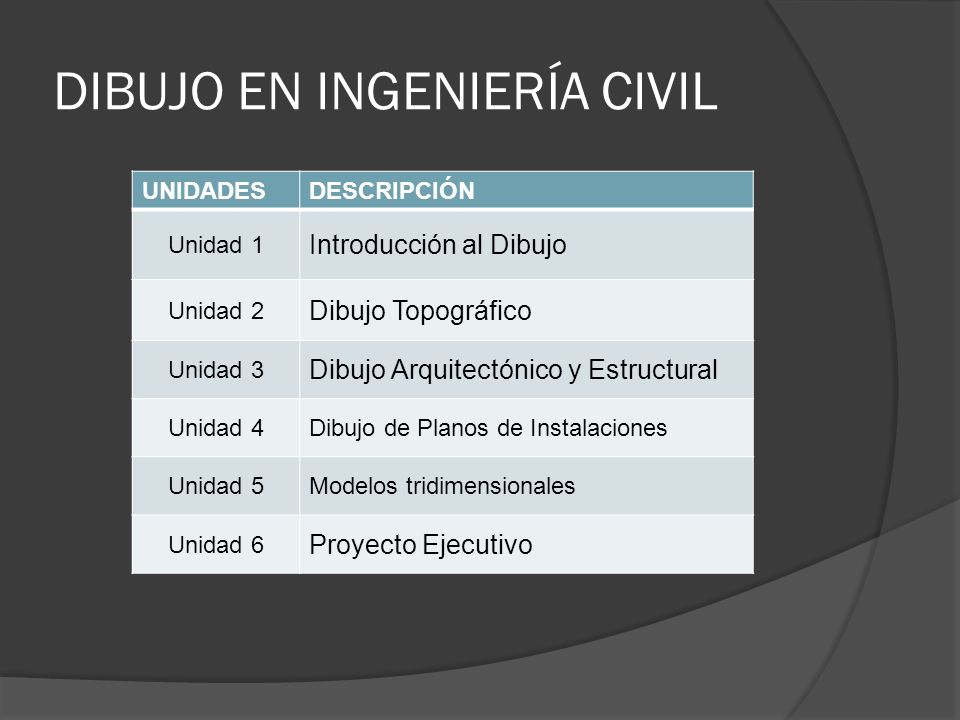 DIBUJO EN INGENIERÍA CIVIL

| UNIDADES | DESCRIPCIÓN |
|---|---|
| Unidad 1 | Introducción al Dibujo |
| Unidad 2 | Dibujo Topográfico |
| Unidad 3 | Dibujo Arquitectónico y Estructural |
| Unidad 4 | Dibujo de Planos de Instalaciones |
| Unidad 5 | Modelos tridimensionales |
| Unidad 6 | Proyecto Ejecutivo |